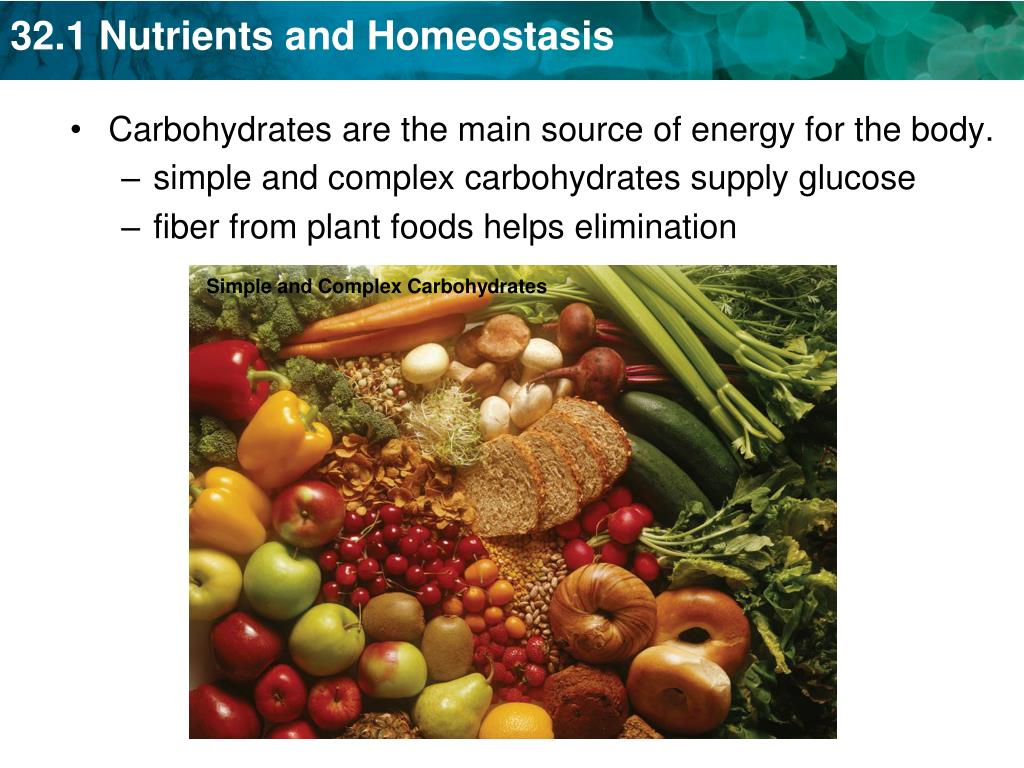 32.1 Nutrients and Homeostasis

• Carbohydrates are the main source of energy for the body.
– simple and complex carbohydrates supply glucose
– fiber from plant foods helps elimination

Simple and Complex Carbohydrates